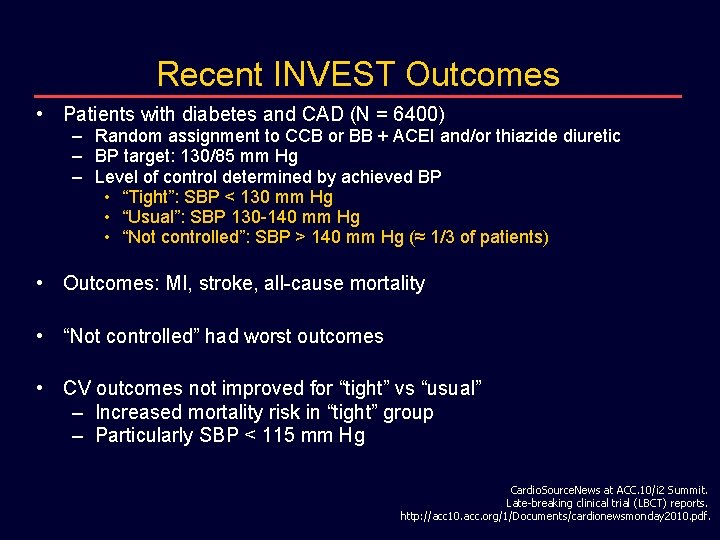 Recent INVEST Outcomes

• Patients with diabetes and CAD (N = 6400)
– Random assignment to CCB or BB + ACEI and/or thiazide diuretic
– BP target: 130/85 mm Hg
– Level of control determined by achieved BP
• "Tight": SBP < 130 mm Hg
• "Usual": SBP 130-140 mm Hg
• "Not controlled": SBP > 140 mm Hg (≈ 1/3 of patients)

• Outcomes: MI, stroke, all-cause mortality

• "Not controlled" had worst outcomes

• CV outcomes not improved for "tight" vs "usual"
– Increased mortality risk in "tight" group
– Particularly SBP < 115 mm Hg

CardioSourceNews at ACC.10/i2 Summit.
Late-breaking clinical trial (LBCT) reports.
http://acc10.acc.org/1/Documents/cardionewsmonday2010.pdf.